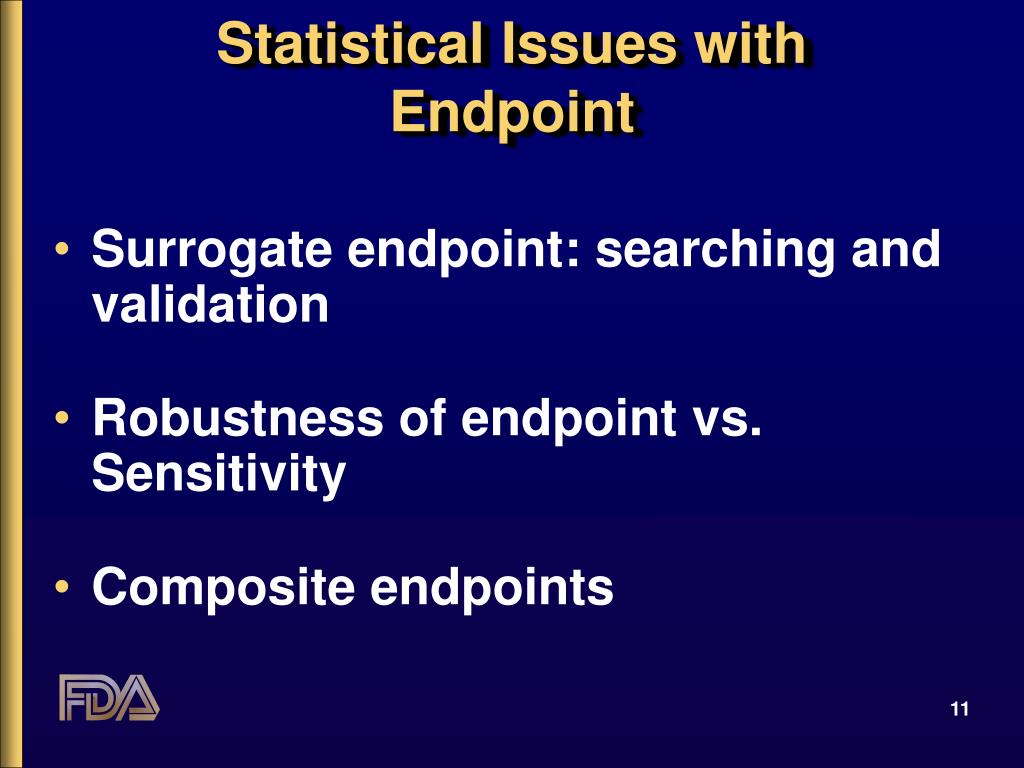 Statistical Issues with Endpoint

• Surrogate endpoint: searching and validation

• Robustness of endpoint vs. Sensitivity

• Composite endpoints

FDA

11